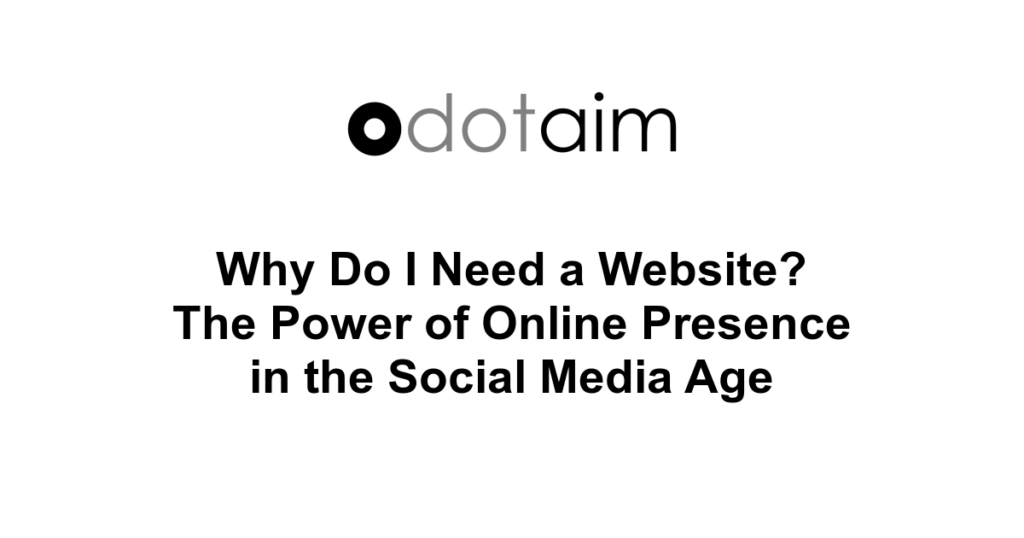 dotaim

Why Do I Need a Website? The Power of Online Presence in the Social Media Age